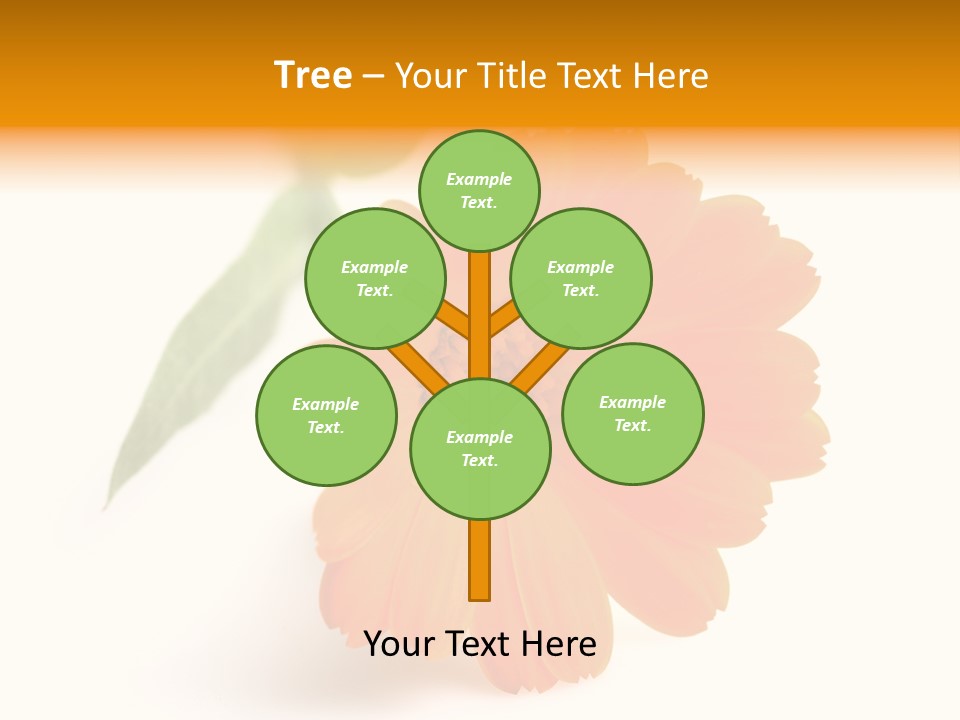 Tree – Your Title Text Here

Example Text.

Example Text.

Example Text.

Example Text.

Example Text.

Example Text.

Your Text Here